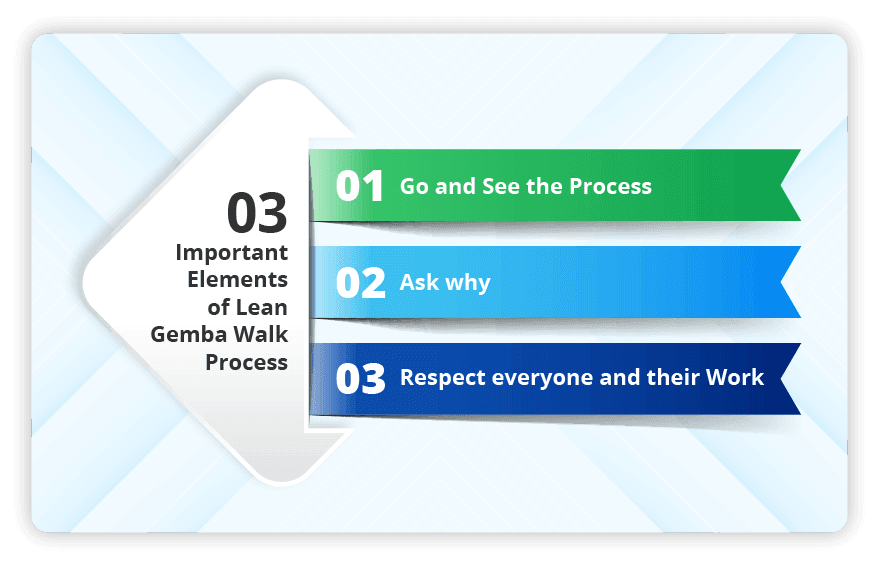 03
Important Elements of Lean Gemba Walk Process

01 Go and See the Process

02 Ask why

03 Respect everyone and their Work